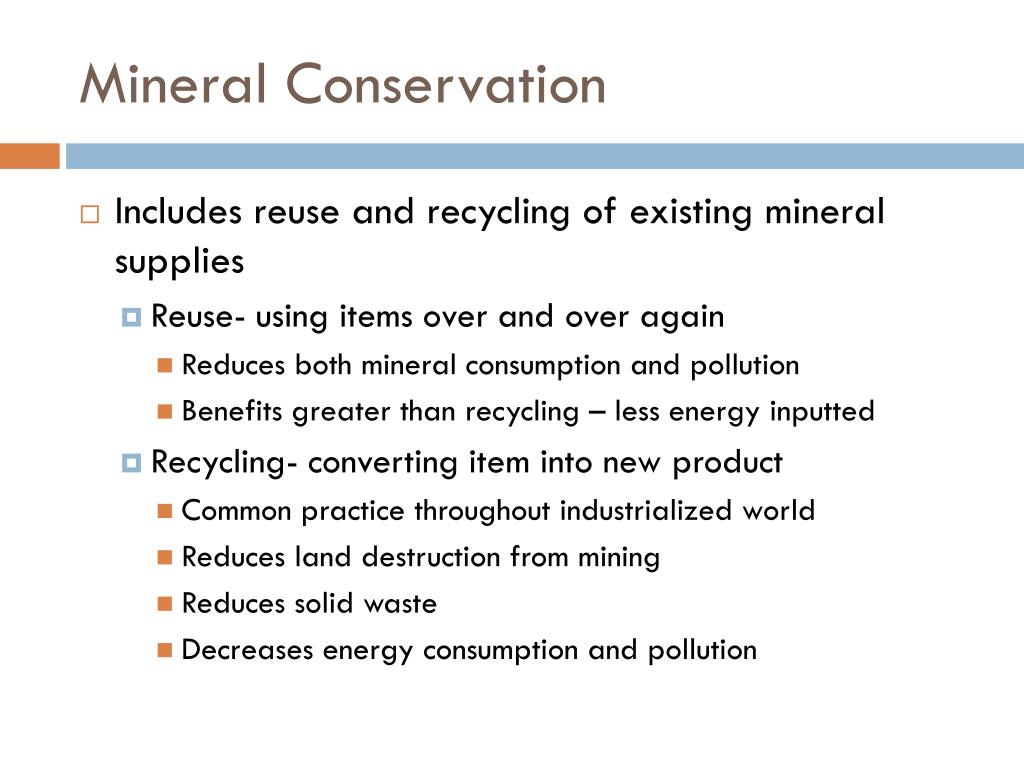 Mineral Conservation

Includes reuse and recycling of existing mineral supplies

Reuse- using items over and over again

Reduces both mineral consumption and pollution

Benefits greater than recycling – less energy inputted

Recycling- converting item into new product

Common practice throughout industrialized world

Reduces land destruction from mining

Reduces solid waste

Decreases energy consumption and pollution